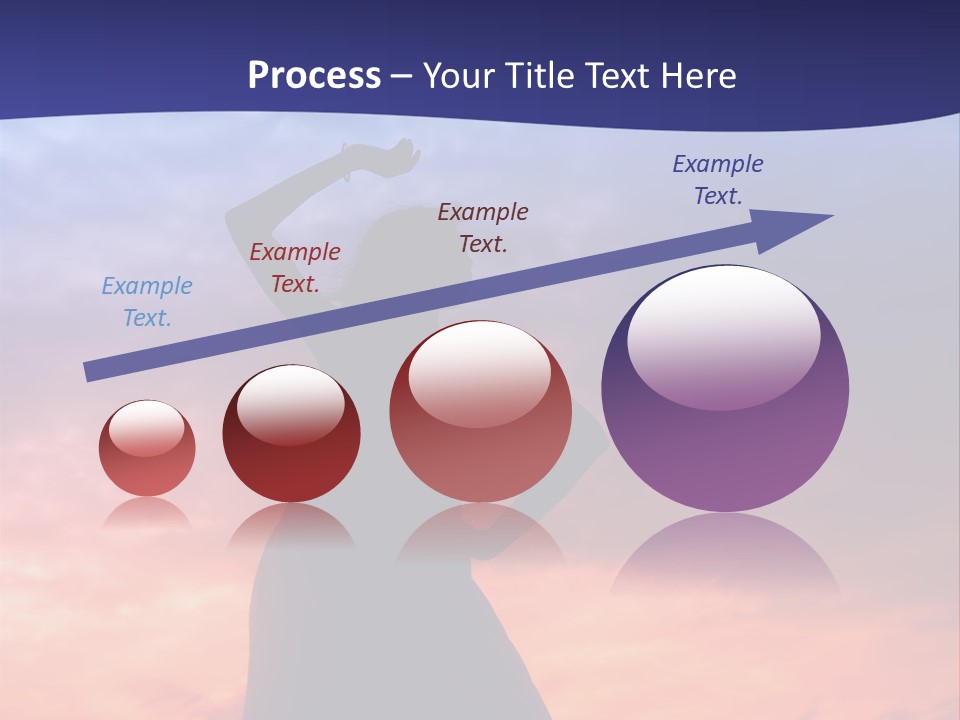 Process – Your Title Text Here

Example Text.

Example Text.

Example Text.

Example Text.